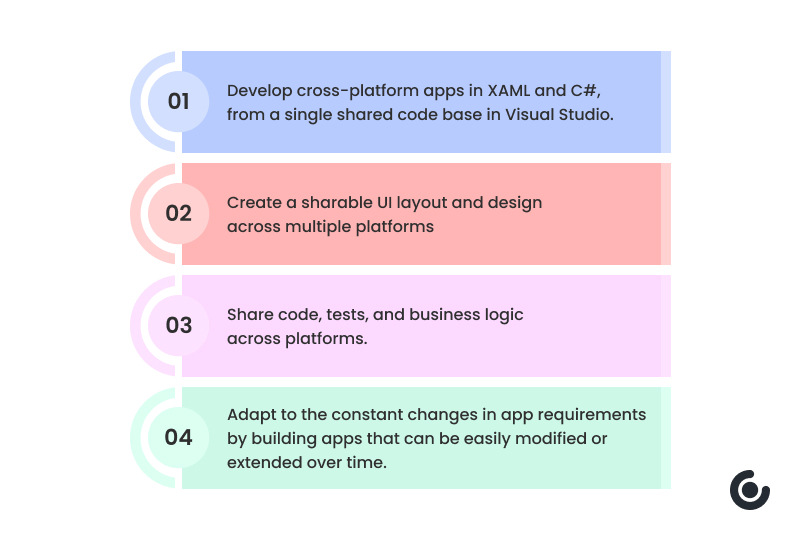 01
Develop cross-platform apps in XAML and C#, from a single shared code base in Visual Studio.

02
Create a sharable UI layout and design across multiple platforms

03
Share code, tests, and business logic across platforms.

04
Adapt to the constant changes in app requirements by building apps that can be easily modified or extended over time.